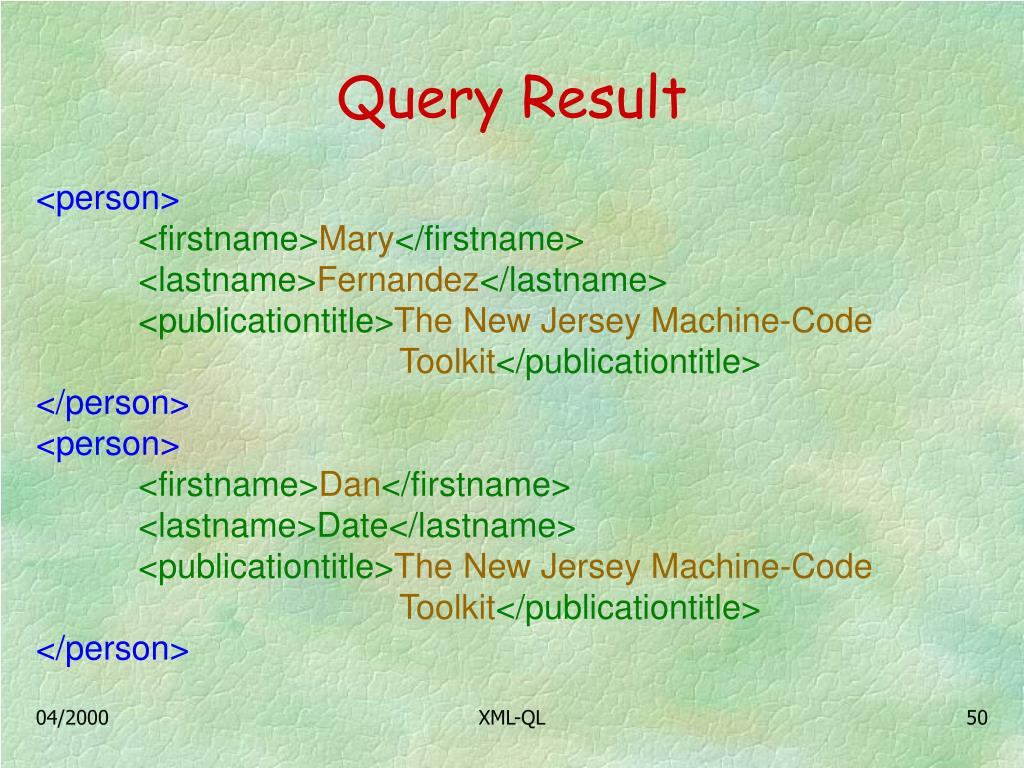 Query Result

<person>
<firstname>Mary</firstname>
<lastname>Fernandez</lastname>
<publicationtitle>The New Jersey Machine-Code Toolkit</publicationtitle>
</person>
<person>
<firstname>Dan</firstname>
<lastname>Date</lastname>
<publicationtitle>The New Jersey Machine-Code Toolkit</publicationtitle>
</person>

04/2000
XML-QL
50